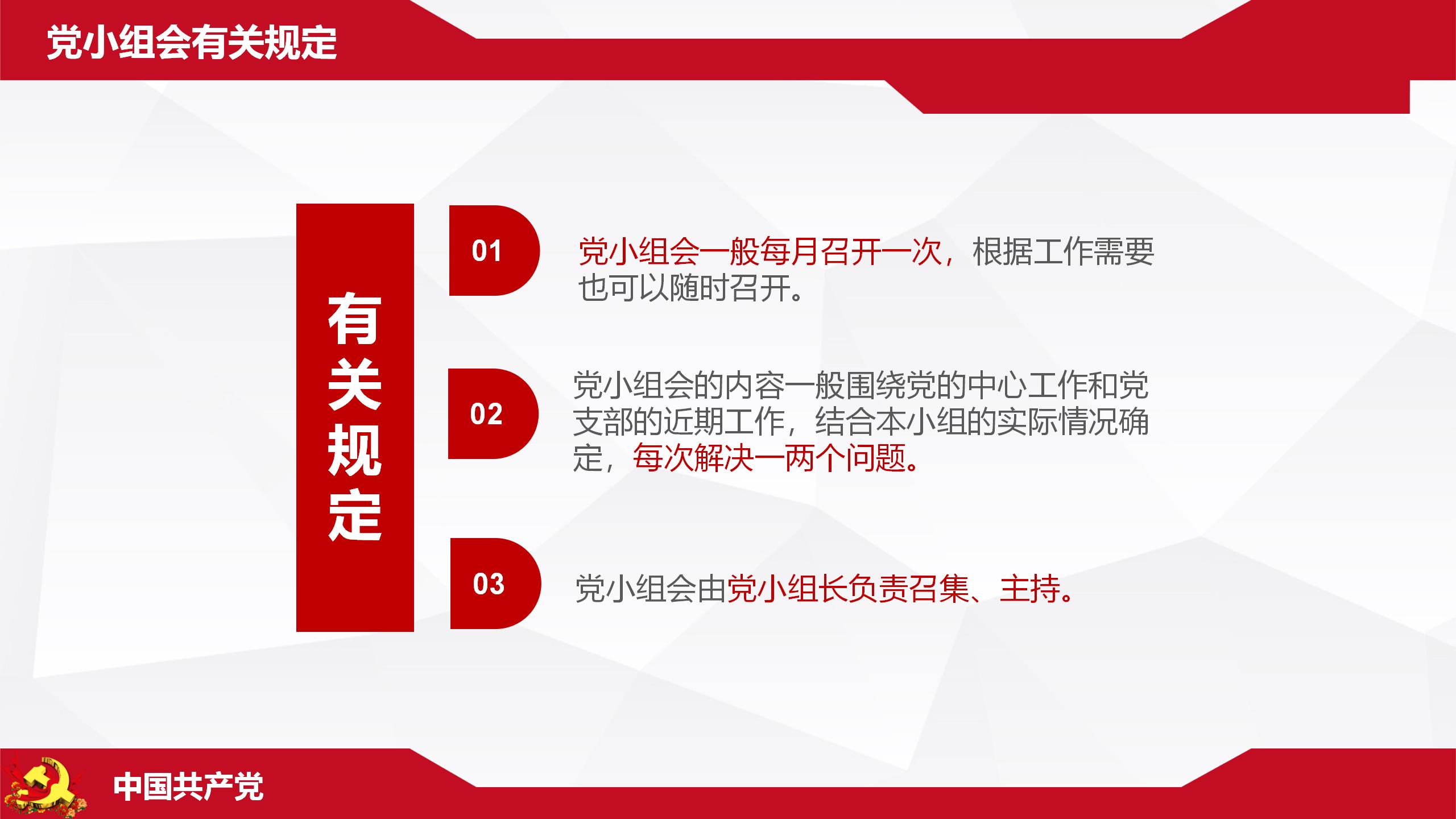 党小组会有关规定

有关规定

01

党小组会一般每月召开一次，根据工作需要也可以随时召开。

02

党小组会的内容一般围绕党的中心工作和党支部的近期工作，结合本小组的实际情况确定，每次解决一两个问题。

03

党小组会由党小组长负责召集、主持。

中国共产党